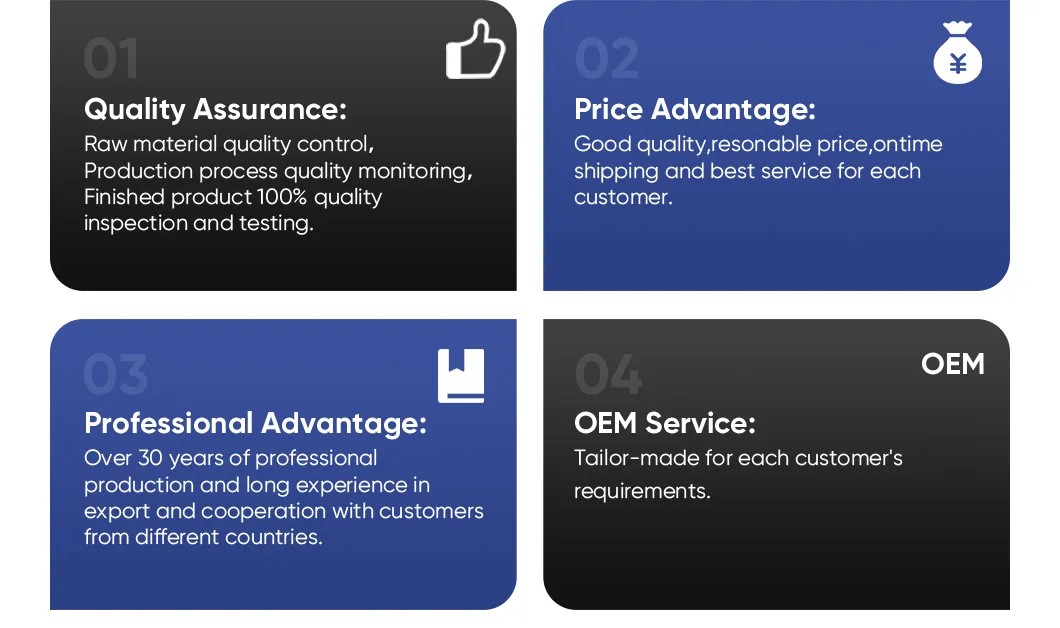 01

Quality Assurance:

Raw material quality control, Production process quality monitoring, Finished product 100% quality inspection and testing.

02

¥

Price Advantage:

Good quality,resonable price,ontime shipping and best service for each customer.

03

Professional Advantage:

Over 30 years of professional production and long experience in export and cooperation with customers from different countries.

04

OEM

OEM Service:

Tailor-made for each customer's requirements.